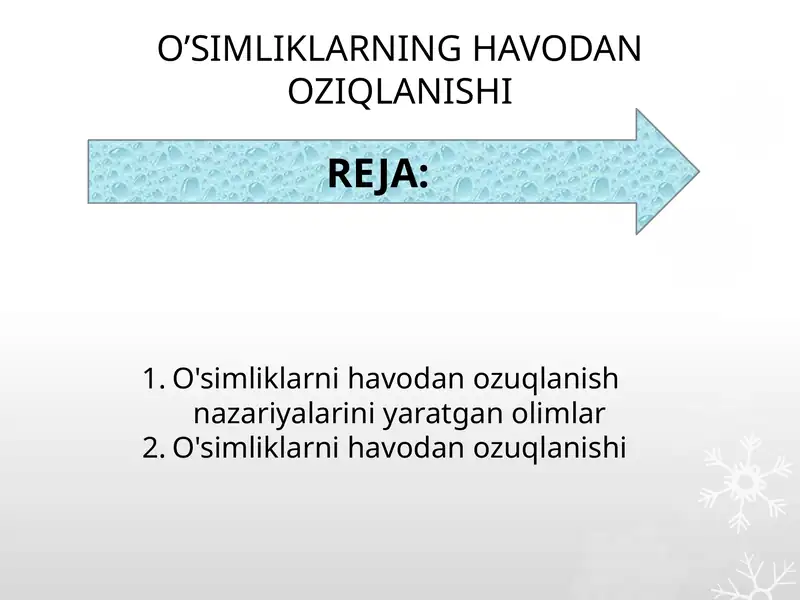 O’SIMLIKLARNING HAVODAN OZIQLANISHI

REJA:

1. O'simliklarni havodan ozuqlanish nazariyalarini yaratgan olimlar
2. O'simliklarni havodan ozuqlanishi